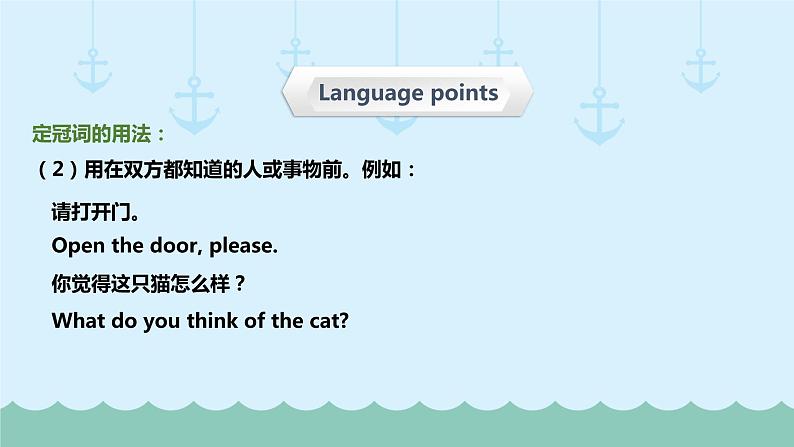 Language points

定冠词的用法：

（2）用在双方都知道的人或事物前。例如：

请打开门。

Open the door, please.

你觉得这只猫怎么样？

What do you think of the cat?